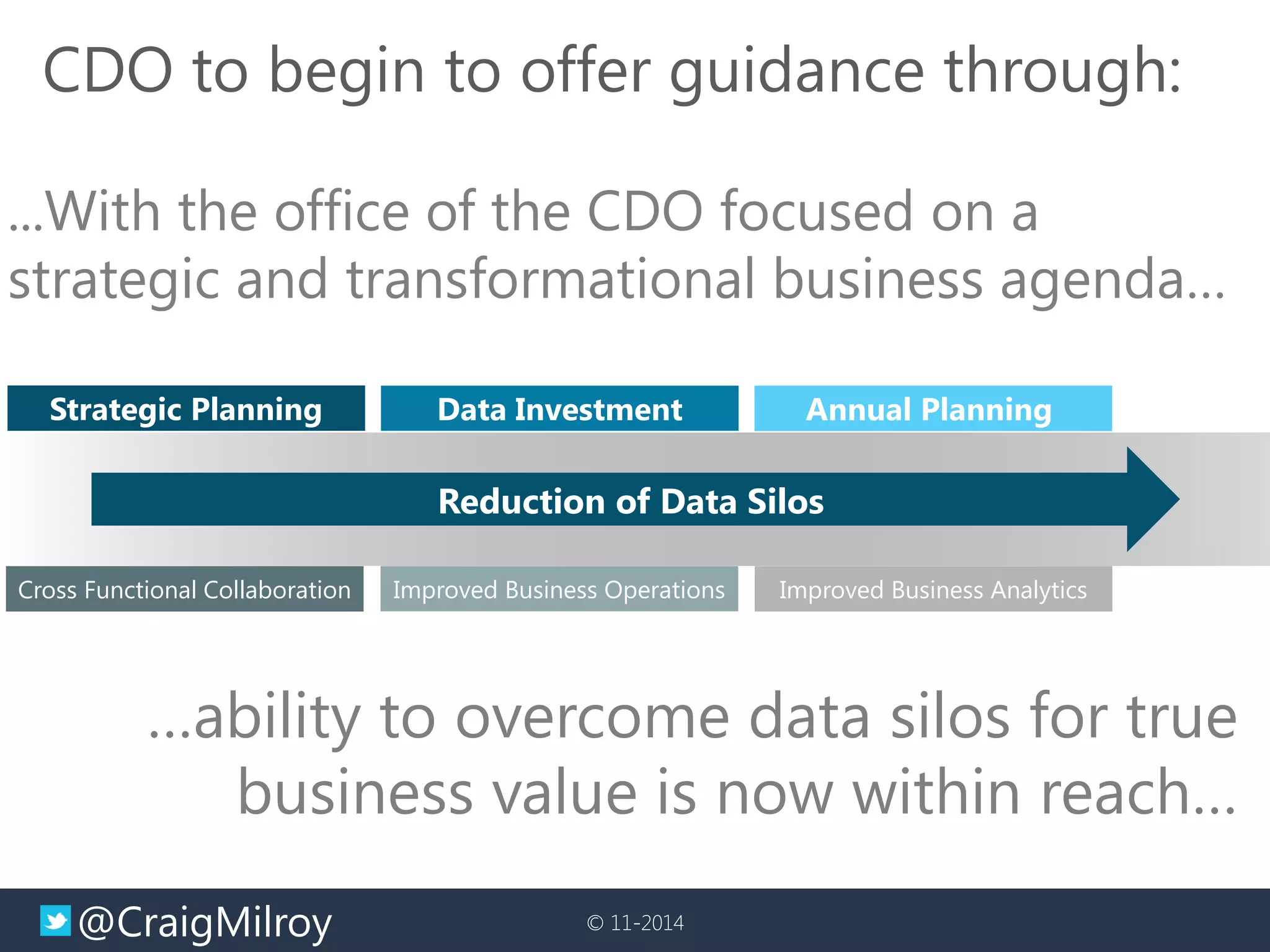 CDO to begin to offer guidance through:

...With the office of the CDO focused on a strategic and transformational business agenda...

Strategic Planning

Data Investment

Annual Planning

Reduction of Data Silos

Cross Functional Collaboration

Improved Business Operations

Improved Business Analytics

...ability to overcome data silos for true business value is now within reach...

@CraigMilroy

© 11-2014